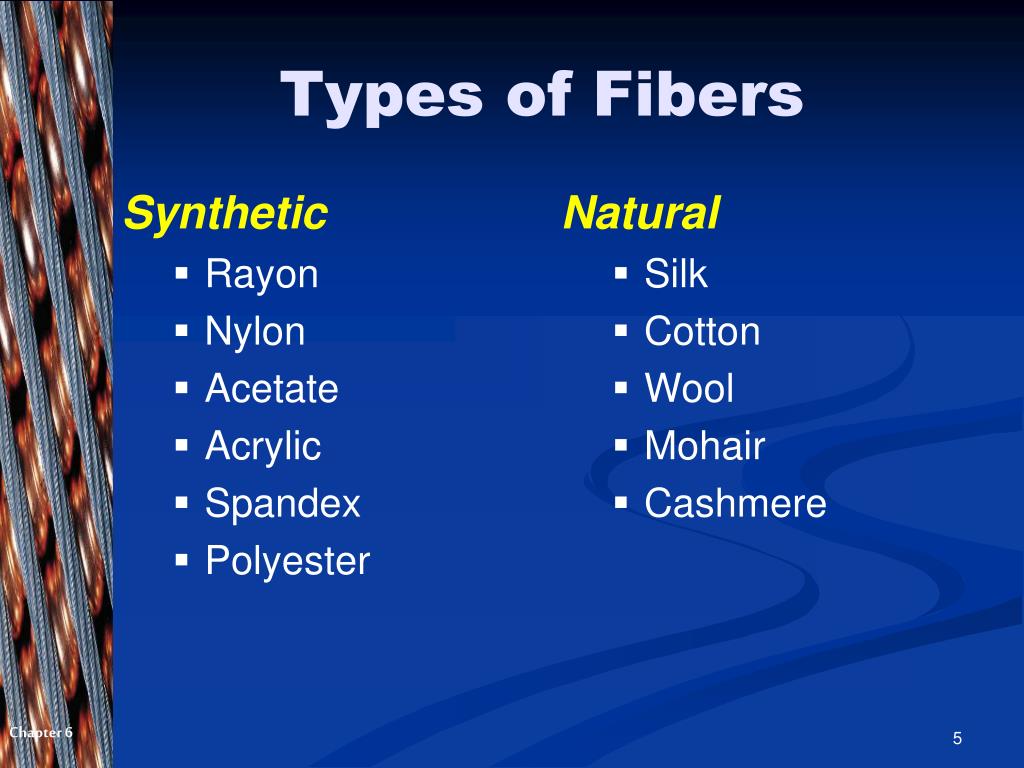 Types of Fibers

Synthetic
- Rayon
- Nylon
- Acetate
- Acrylic
- Spandex
- Polyester

Natural
- Silk
- Cotton
- Wool
- Mohair
- Cashmere

Chapter 6

5